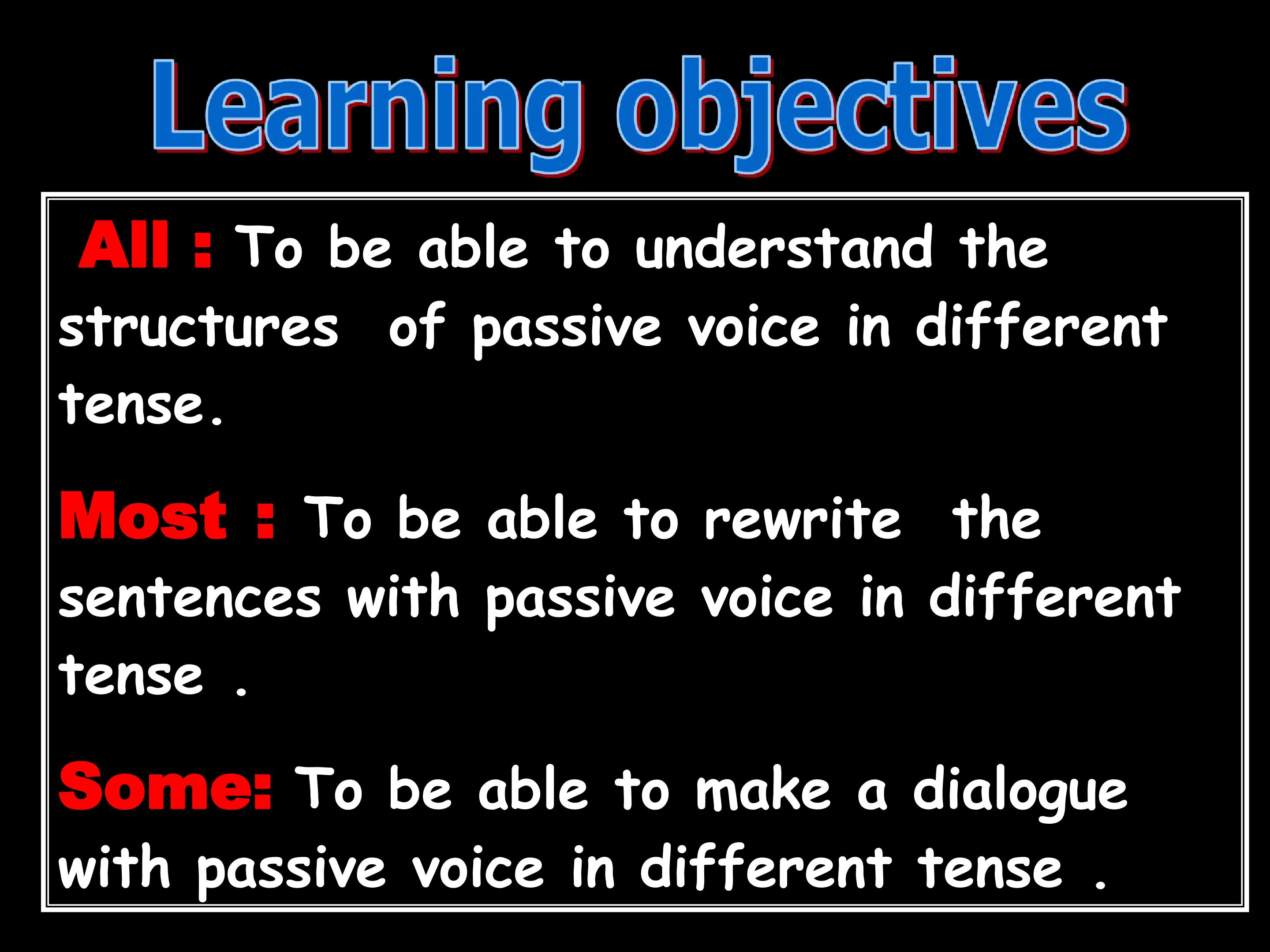 Learning objectives

All : To be able to understand the structures of passive voice in different tense.

Most : To be able to rewrite the sentences with passive voice in different tense .

Some: To be able to make a dialogue with passive voice in different tense .